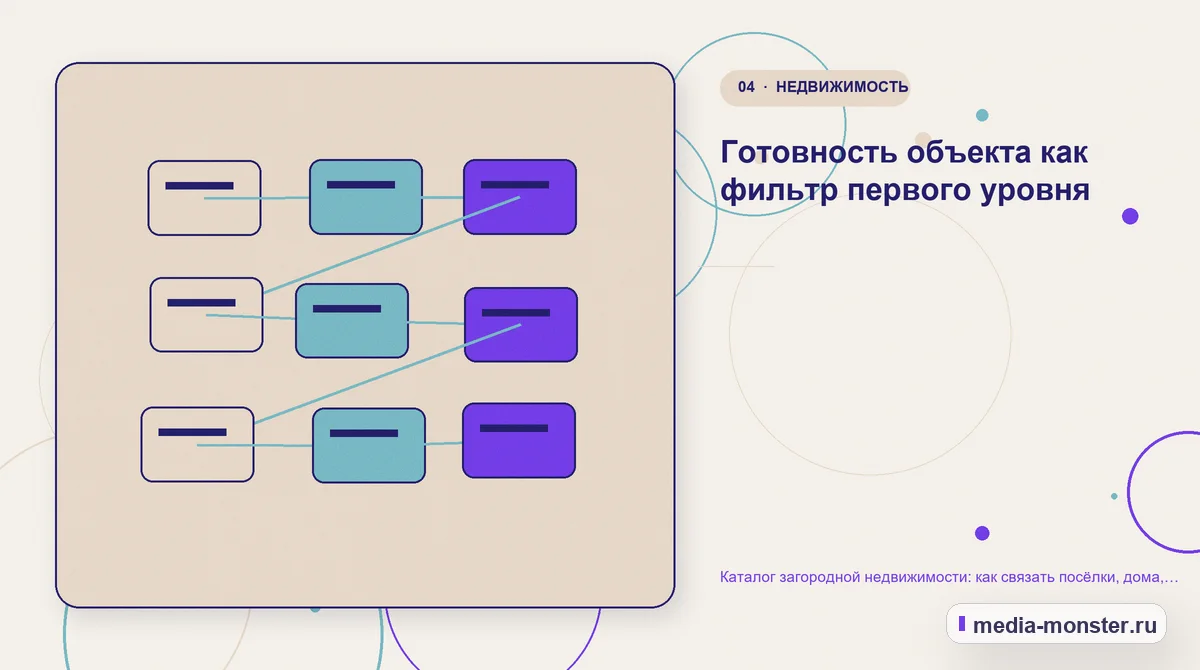 04 · НЕДВИЖИМОСТЬ

Готовность объекта как фильтр первого уровня

Каталог загородной недвижимости: как связать посёлки, дома,...

media-monster.ru